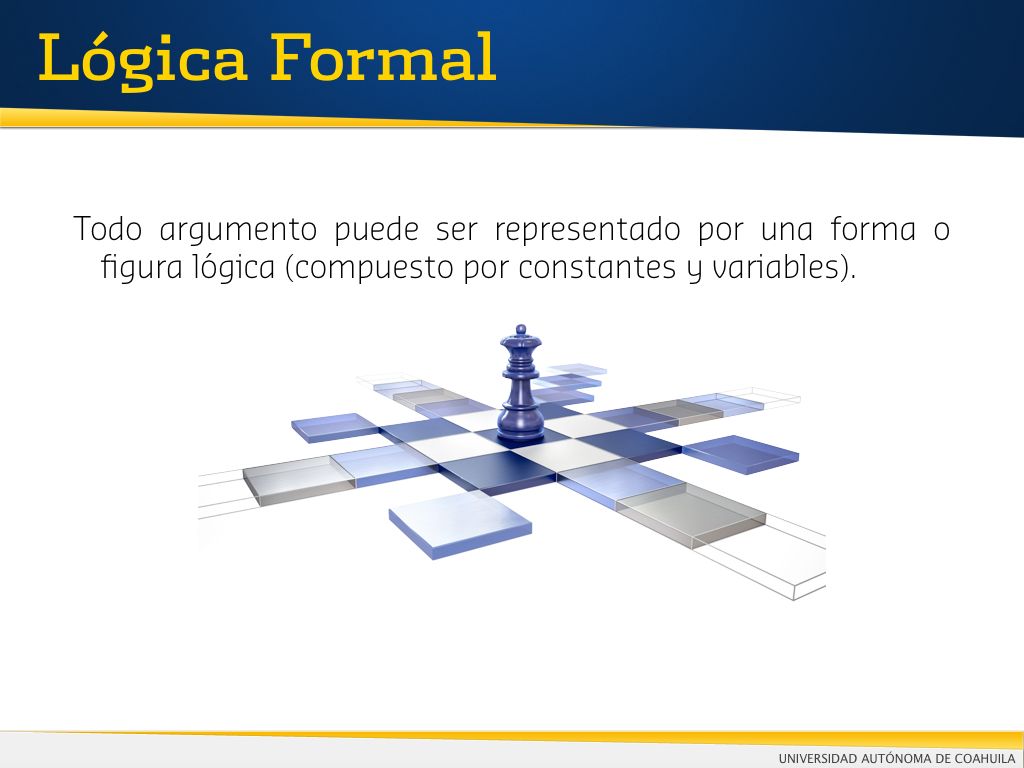 Lógica Formal

Todo argumento puede ser representado por una forma o figura lógica (compuesto por constantes y variables).

UNIVERSIDAD AUTÓNOMA DE COAHUILA